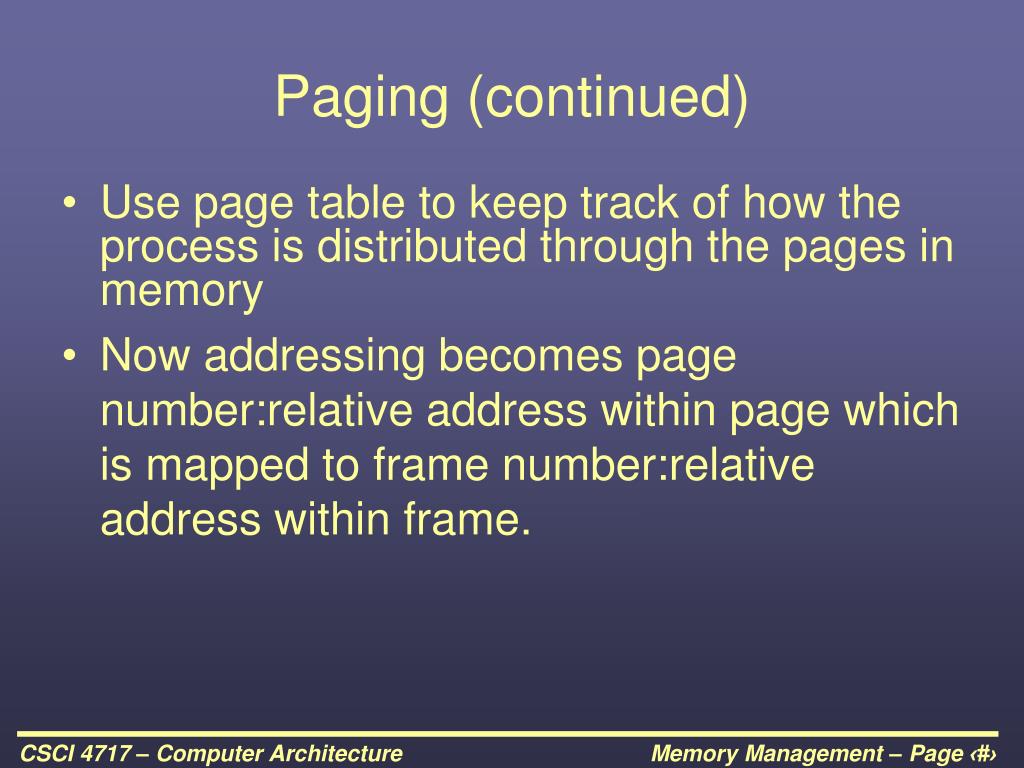 Paging (continued)

• Use page table to keep track of how the process is distributed through the pages in memory

• Now addressing becomes page number:relative address within page which is mapped to frame number:relative address within frame.

CSCI 4717 – Computer Architecture

Memory Management – Page ‹#›